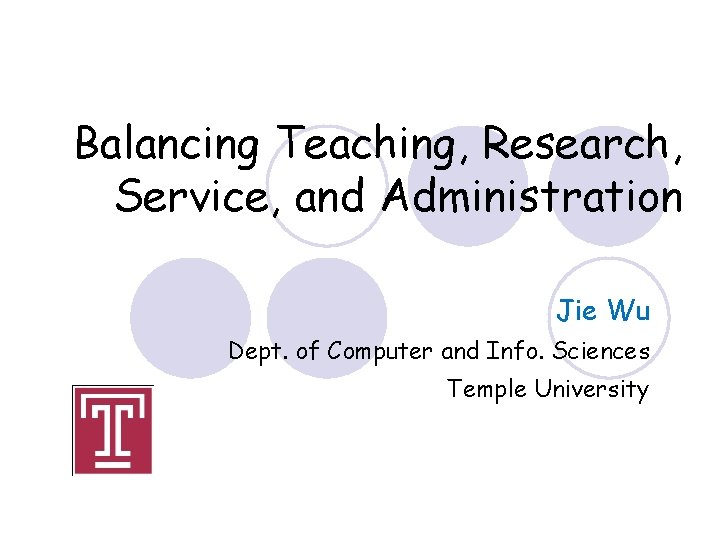 Balancing Teaching, Research, Service, and Administration

Jie Wu

Dept. of Computer and Info. Sciences

Temple University

T